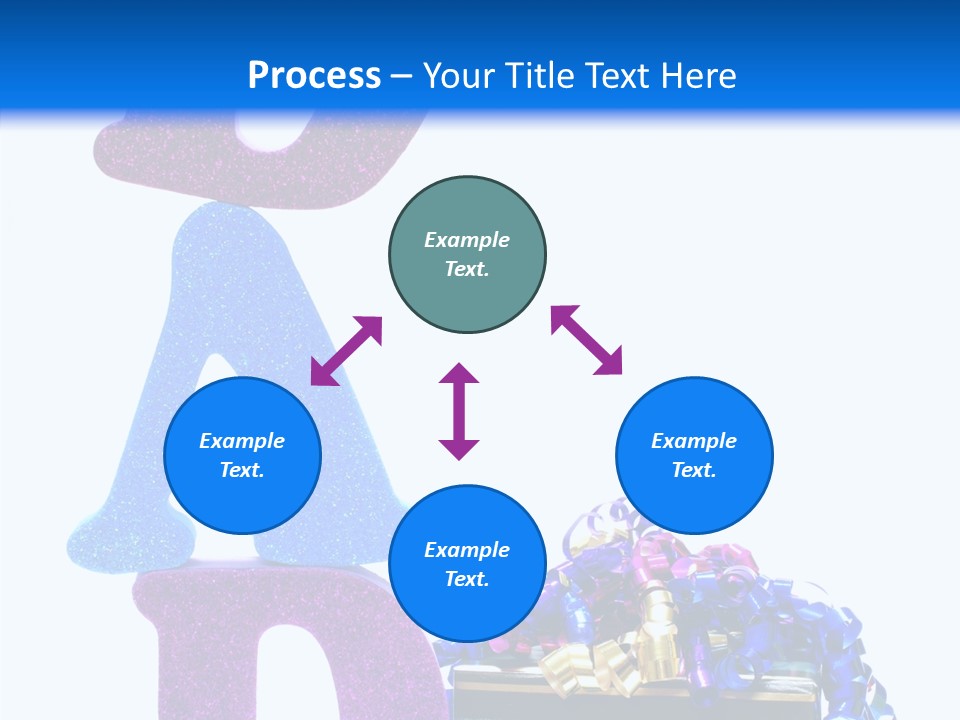 Process – Your Title Text Here

Example Text.

Example Text.

Example Text.

Example Text.